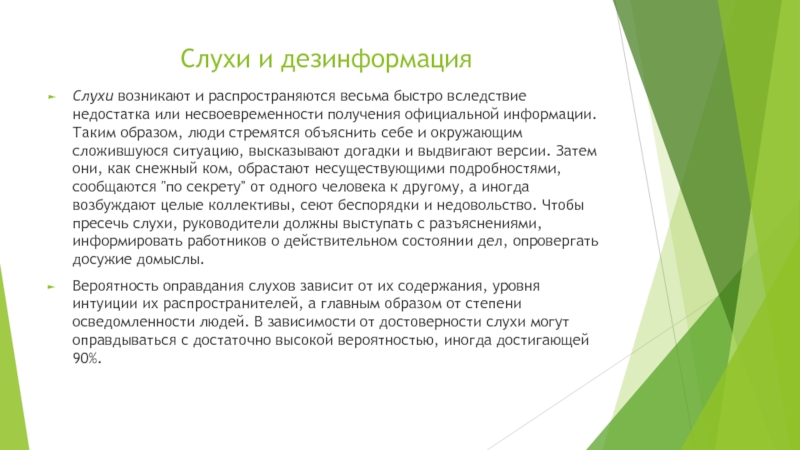 Слухи и дезинформация

Слухи возникают и распространяются весьма быстро вследствие недостатка или несвоевременности получения официальной информации. Таким образом, люди стремятся объяснить себе и окружающим сложившуюся ситуацию, высказывают догадки и выдвигают версии. Затем они, как снежный ком, обрастают несуществующими подробностями, сообщаются "по секрету" от одного человека к другому, а иногда возбуждают целые коллективы, сеют беспорядки и недовольство. Чтобы пресечь слухи, руководители должны выступать с разъяснениями, информировать работников о действительном состоянии дел, опровергать досужие домыслы.

Вероятность оправдания слухов зависит от их содержания, уровня интуиции их распространителей, а главным образом от степени осведомленности людей. В зависимости от достоверности слухи могут оправдываться с достаточно высокой вероятностью, иногда достигающей 90%.